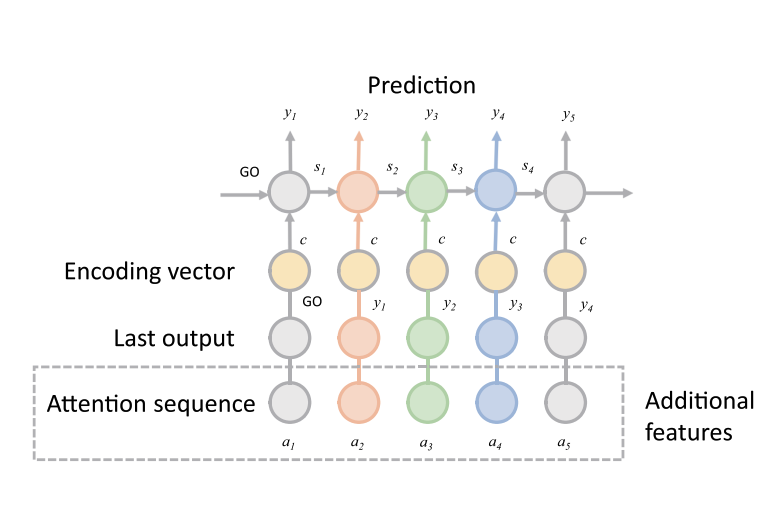 Prediction

$y_1$ $y_2$ $y_3$ $y_4$ $y_5$

GO $s_1$ $s_2$ $s_3$ $s_4$

$c$ $c$ $c$ $c$ $c$

Encoding vector

GO $y_1$ $y_2$ $y_3$ $y_4$

Last output

Attention sequence

Additional features

$a_1$ $a_2$ $a_3$ $a_4$ $a_5$